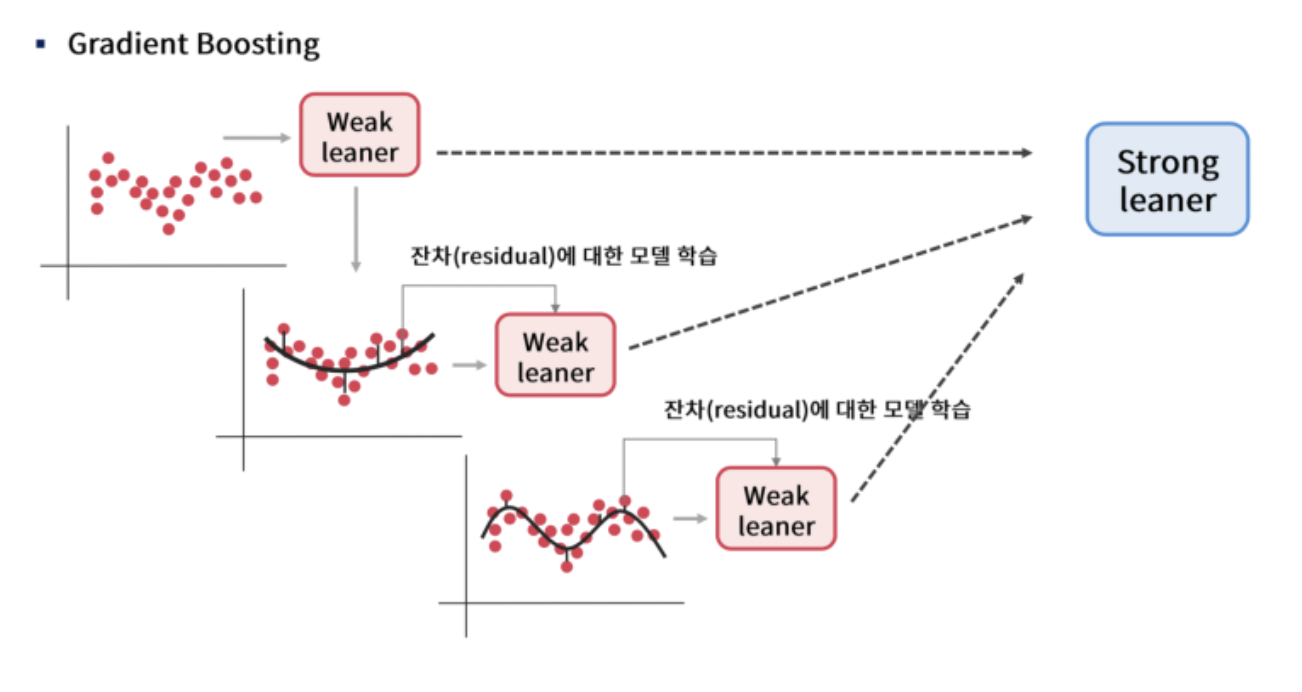 ▪ Gradient Boosting

Weak leaner

Strong leaner

잔차(residual)에 대한 모델 학습

Weak leaner

잔차(residual)에 대한 모델 학습

Weak leaner